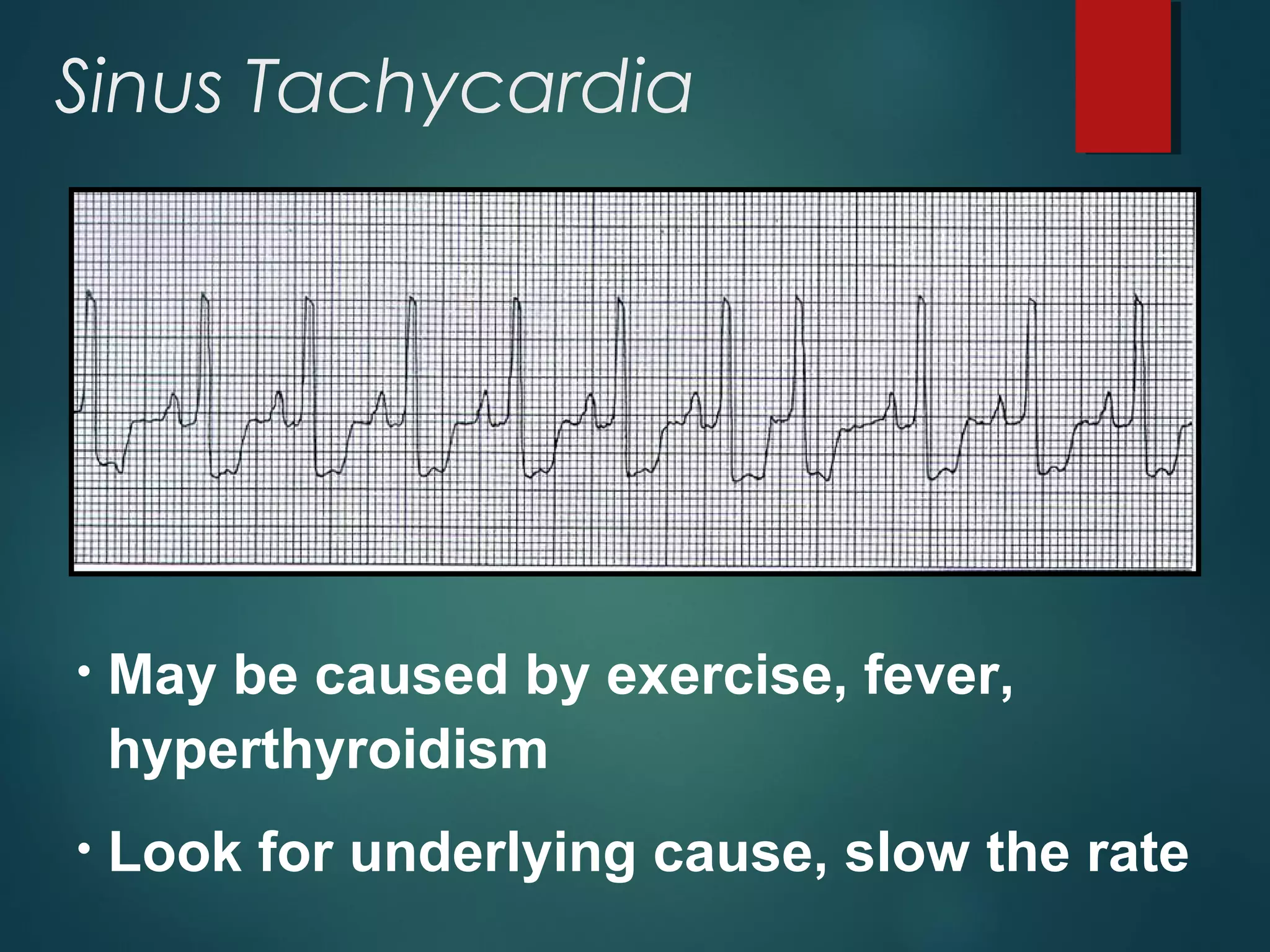 Sinus Tachycardia

• May be caused by exercise, fever, hyperthyroidism

• Look for underlying cause, slow the rate